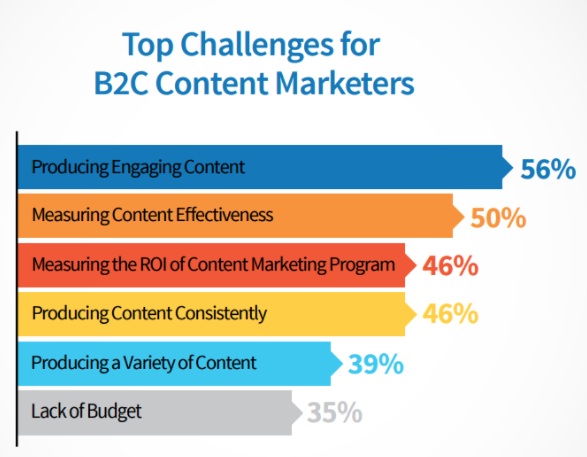 Top Challenges for B2C Content Marketers

Producing Engaging Content 56%
Measuring Content Effectiveness 50%
Measuring the ROI of Content Marketing Program 46%
Producing Content Consistently 46%
Producing a Variety of Content 39%
Lack of Budget 35%